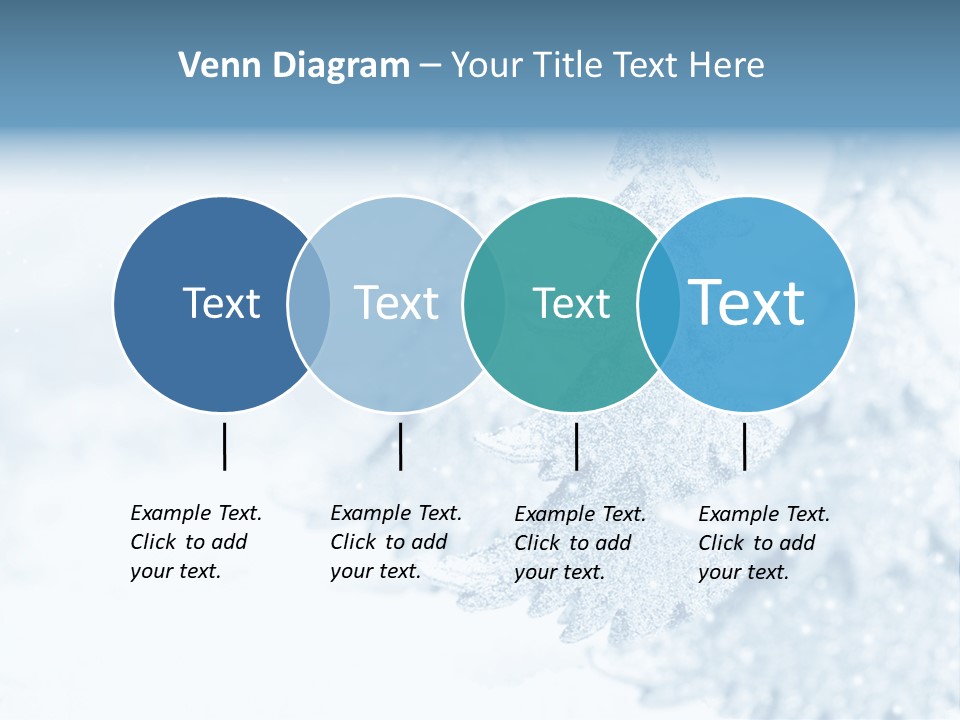 Venn Diagram – Your Title Text Here

Text

Text

Text

Text

Example Text. Click to add your text.

Example Text. Click to add your text.

Example Text. Click to add your text.

Example Text. Click to add your text.